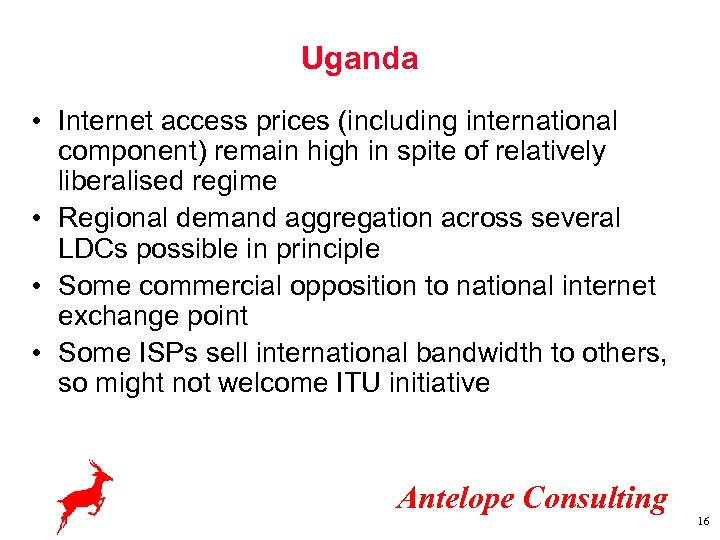 Uganda

• Internet access prices (including international component) remain high in spite of relatively liberalised regime
• Regional demand aggregation across several LDCs possible in principle
• Some commercial opposition to national internet exchange point
• Some ISPs sell international bandwidth to others, so might not welcome ITU initiative

Antelope Consulting

16